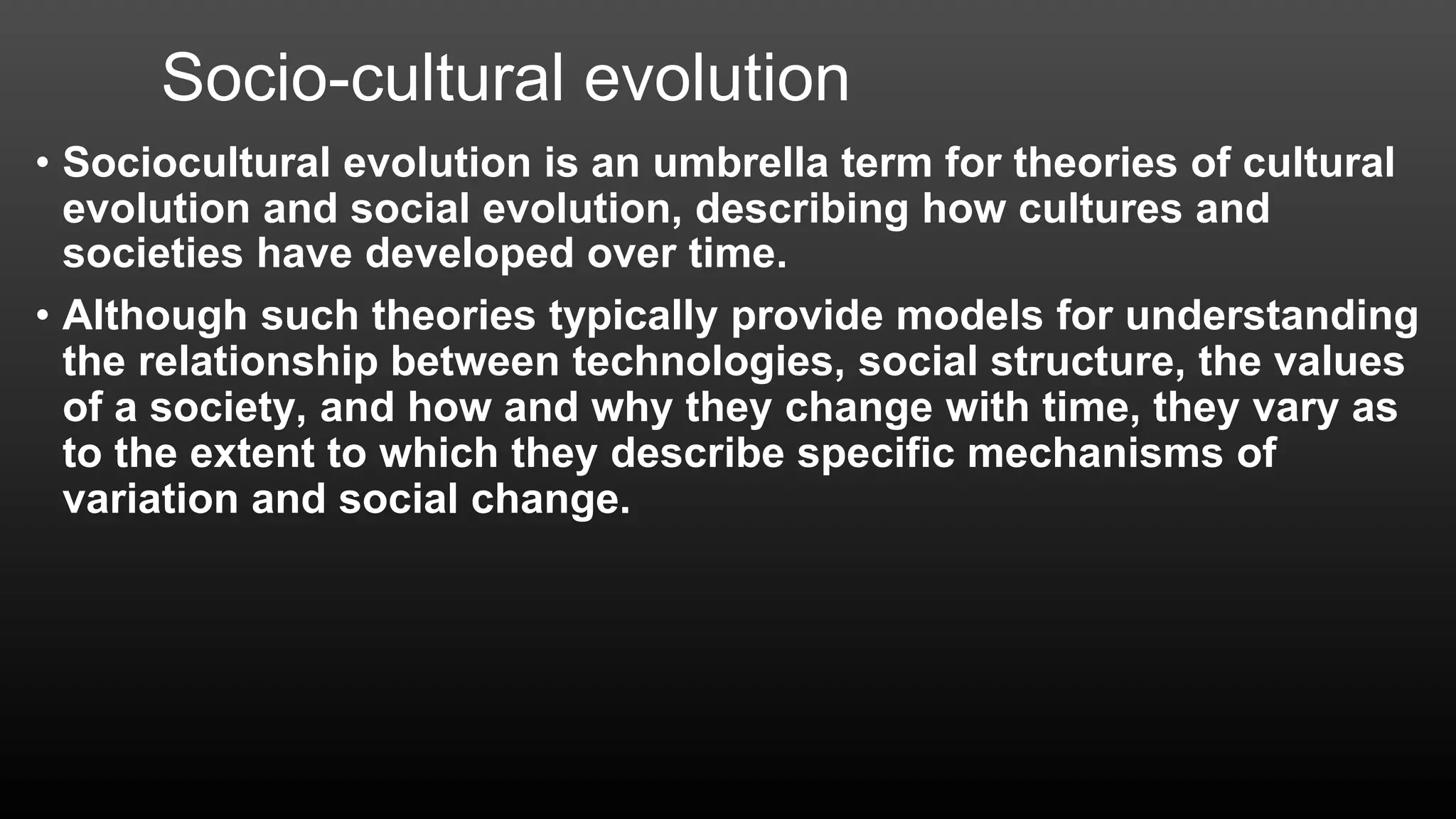 Socio-cultural evolution

• Sociocultural evolution is an umbrella term for theories of cultural evolution and social evolution, describing how cultures and societies have developed over time.

• Although such theories typically provide models for understanding the relationship between technologies, social structure, the values of a society, and how and why they change with time, they vary as to the extent to which they describe specific mechanisms of variation and social change.